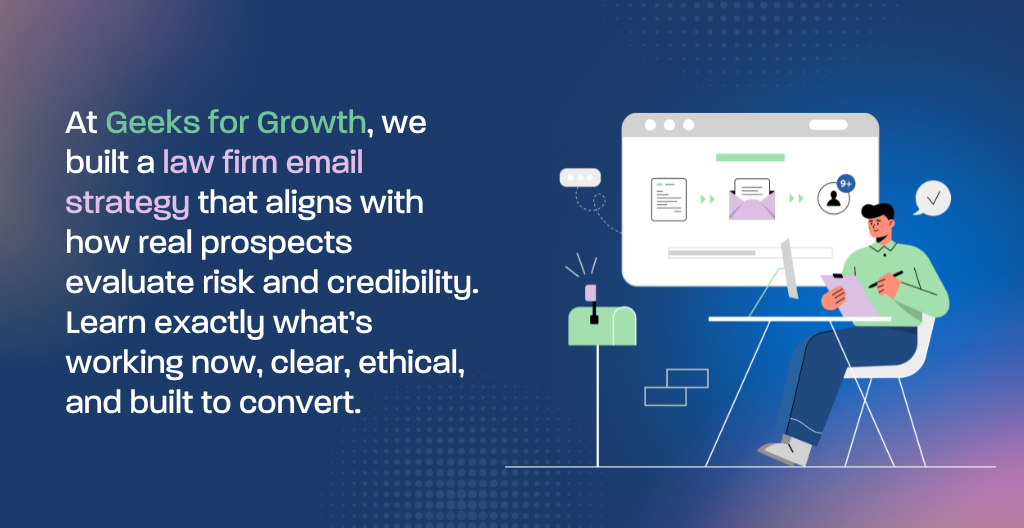 At Geeks for Growth, we built a law firm email strategy that aligns with how real prospects evaluate risk and credibility. Learn exactly what's working now, clear, ethical, and built to convert.

9+